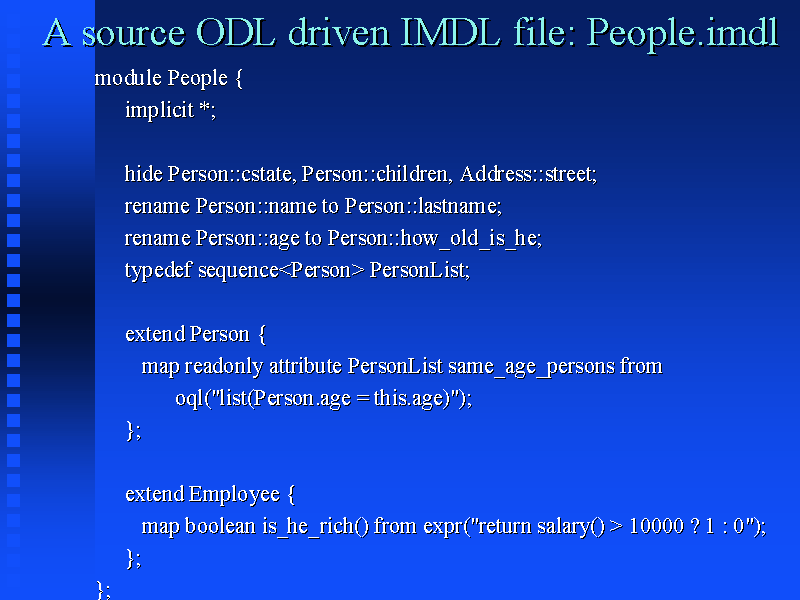 A source ODL driven IMDL file: People.imdl

module People {
implicit *;

hide Person::cstate, Person::children, Address::street;
rename Person::name to Person::lastname;
rename Person::age to Person::how_old_is_he;
typedef sequence<Person> PersonList;

extend Person {
map readonly attribute PersonList same_age_persons from
oql("list(Person.age = this.age)");
};

extend Employee {
map boolean is_he_rich() from expr("return salary() > 10000 ? 1 : 0");
};
};